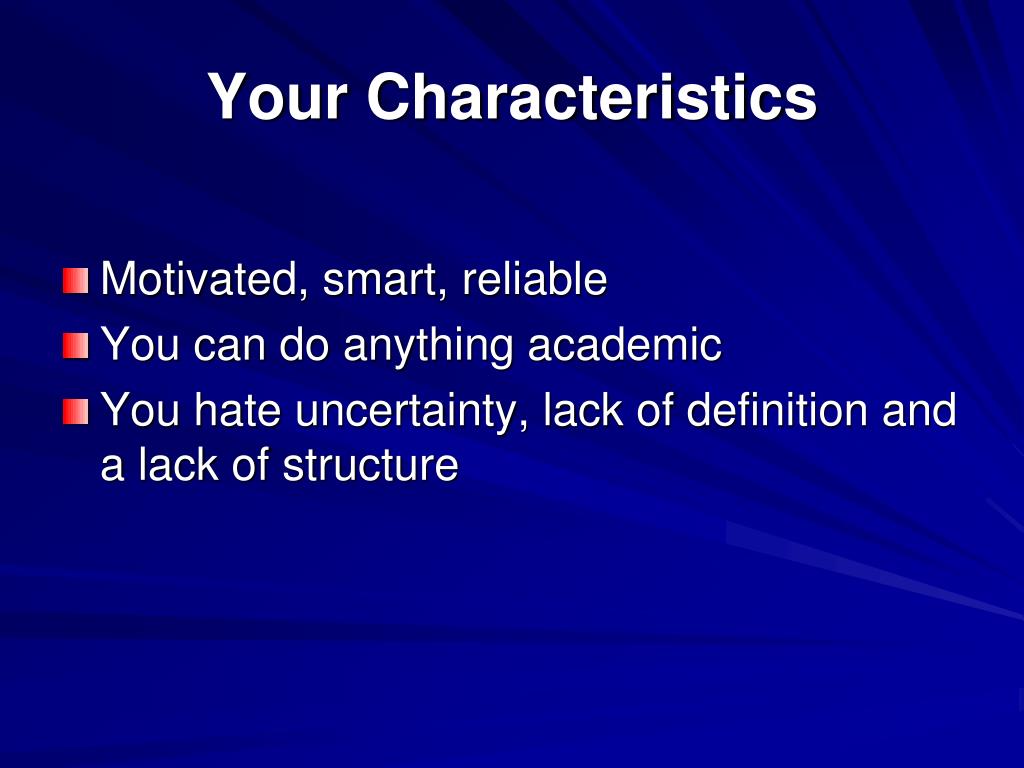 Your Characteristics

Motivated, smart, reliable
You can do anything academic
You hate uncertainty, lack of definition and a lack of structure